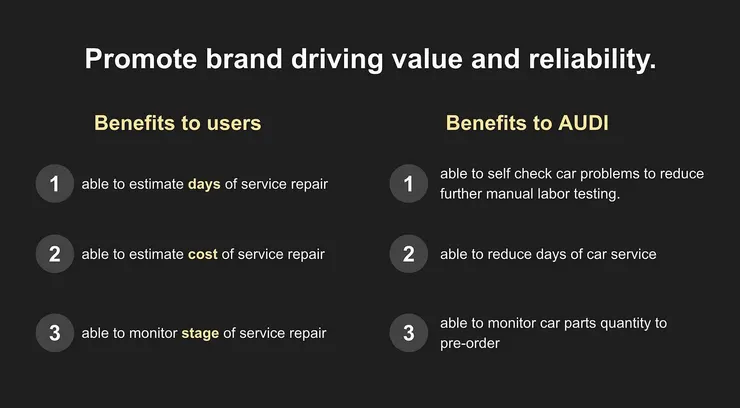 Promote brand driving value and reliability.

Benefits to users

1 able to estimate days of service repair

2 able to estimate cost of service repair

3 able to monitor stage of service repair

Benefits to AUDI

1 able to self check car problems to reduce further manual labor testing.

2 able to reduce days of car service

3 able to monitor car parts quantity to pre-order